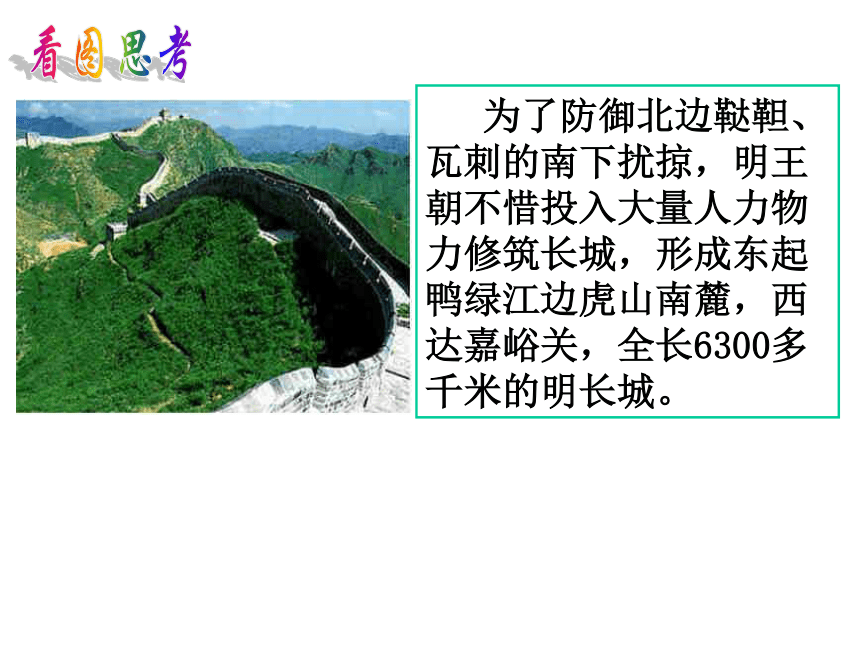 看图思考

为了防御北边鞑靼、瓦剌的南下扰掠，明王朝不惜投入大量人力物力修筑长城，形成东起鸭绿江边虎山南麓，西达嘉峪关，全长6300多千米的明长城。